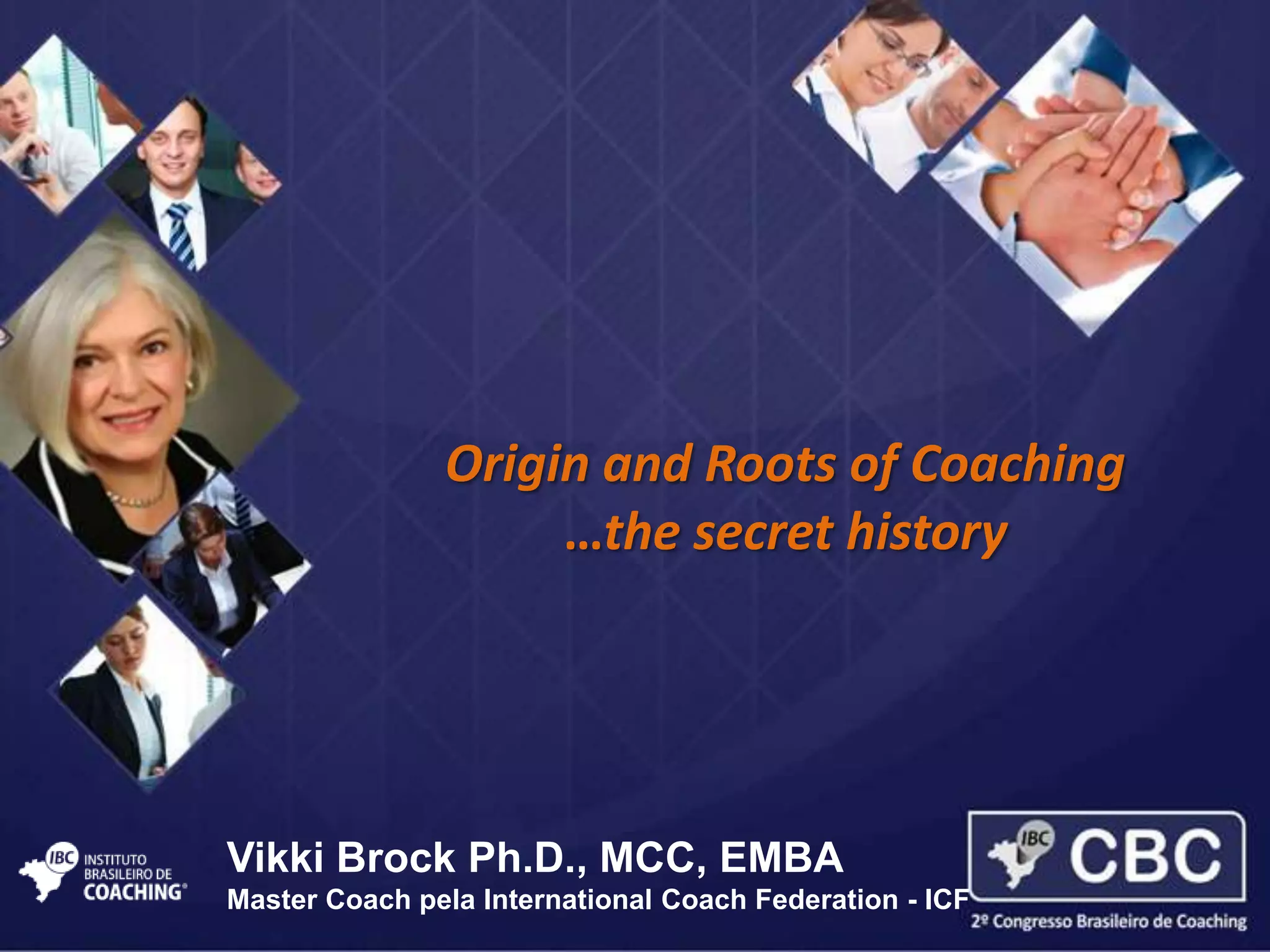 Origin and Roots of Coaching
…the secret history

IBC INSTITUTO BRASILEIRO DE COACHING®

Vikki Brock Ph.D., MCC, EMBA
Master Coach pela International Coach Federation - ICF

IBC CBC
2º Congresso Brasileiro de Coaching